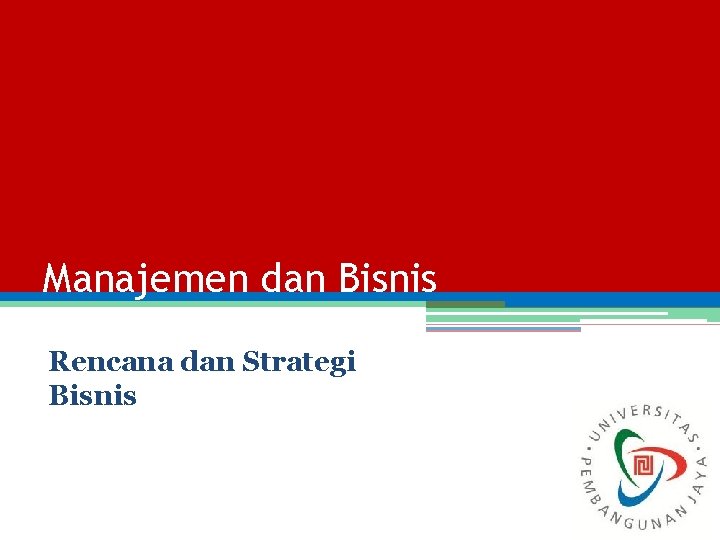 Manajemen dan Bisnis

Rencana dan Strategi Bisnis

UNIVERSITAS PEMBANGUNAN JAYA